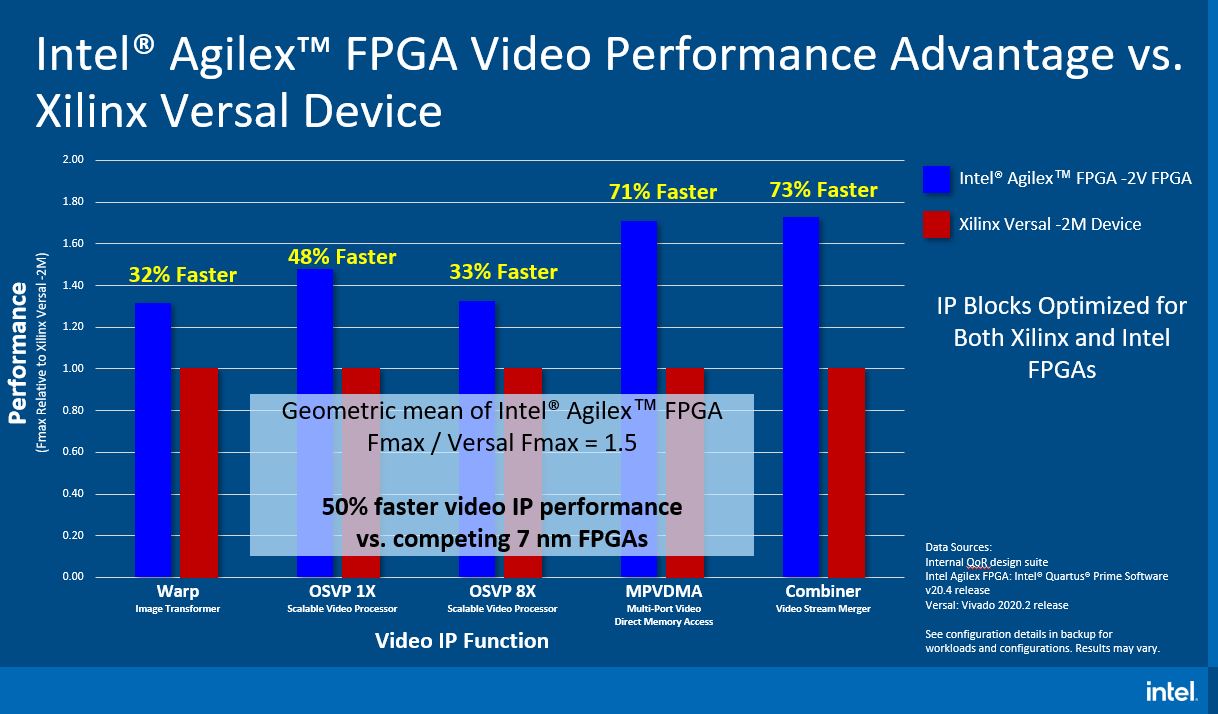 Intel® Agilex™ FPGA Video Performance Advantage vs. Xilinx Versal Device

Performance
(Fmax Relative to Xilinx Versal -2M)

2.00
1.80
1.60
1.40
1.20
1.00
0.80
0.60
0.40
0.20
0.00

32% Faster
48% Faster
33% Faster
71% Faster
73% Faster

Geometric mean of Intel® Agilex™ FPGA Fmax / Versal Fmax = 1.5

50% faster video IP performance vs. competing 7 nm FPGAs

Warp
Image Transformer

OSVP 1X
Scalable Video Processor

OSVP 8X
Scalable Video Processor

MPVDMA
Multi-Port Video Direct Memory Access

Combiner
Video Stream Merger

Video IP Function

Intel® Agilex™ FPGA -2V FPGA

Xilinx Versal -2M Device

IP Blocks Optimized for Both Xilinx and Intel FPGAs

Data Sources:
Internal QoR design suite
Intel Agilex FPGA: Intel® Quartus® Prime Software v20.4 release
Versal: Vivado 2020.2 release

See configuration details in backup for workloads and configurations. Results may vary.

intel.